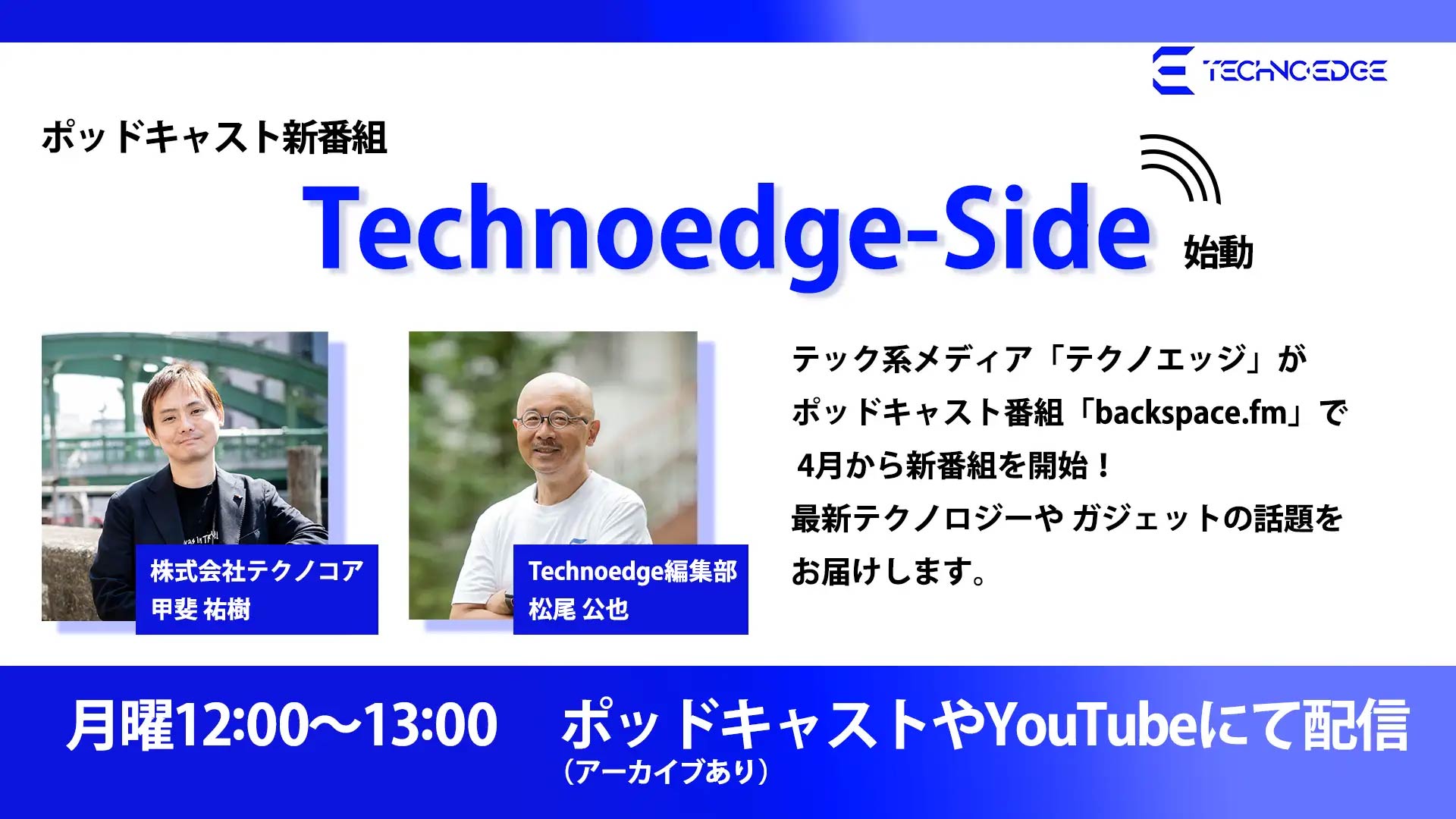 TECHNOEDGE

ポッドキャスト新番組

Technoedge-Side 始動

株式会社テクノコア
甲斐 祐樹

Technoedge編集部
松尾 公也

テック系メディア「テクノエッジ」が
ポッドキャスト番組「backspace.fm」で
4月から新番組を開始！
最新テクノロジーや ガジェットの話題を
お届けします。

月曜12:00〜13:00 ポッドキャストやYouTubeにて配信
（アーカイブあり）